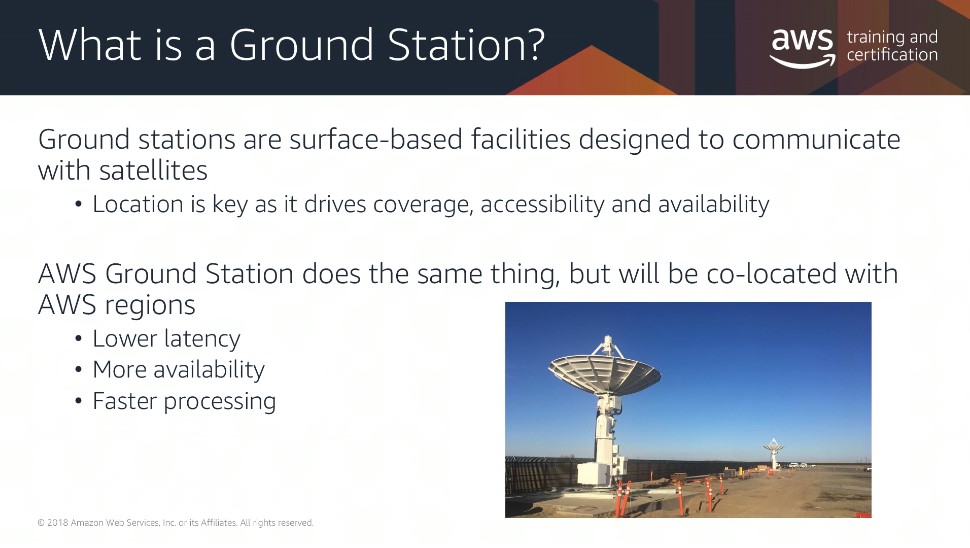 What is a Ground Station?

aws training and certification

Ground stations are surface-based facilities designed to communicate with satellites

• Location is key as it drives coverage, accessibility and availability

AWS Ground Station does the same thing, but will be co-located with AWS regions

• Lower latency
• More availability
• Faster processing

© 2018 Amazon Web Services, Inc. or its Affiliates. All rights reserved.